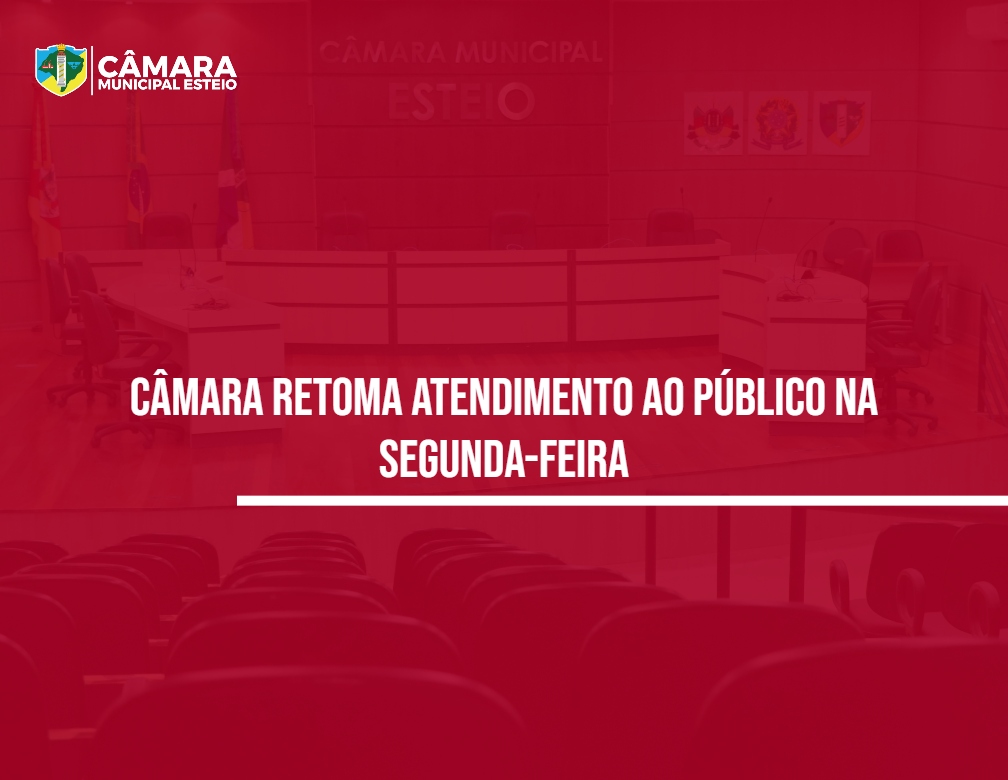 CÂMARA
MUNICIPAL ESTEIO

CÂMARA MUNICIPAL
ESTEIO

CÂMARA RETOMA ATENDIMENTO AO PÚBLICO NA SEGUNDA-FEIRA